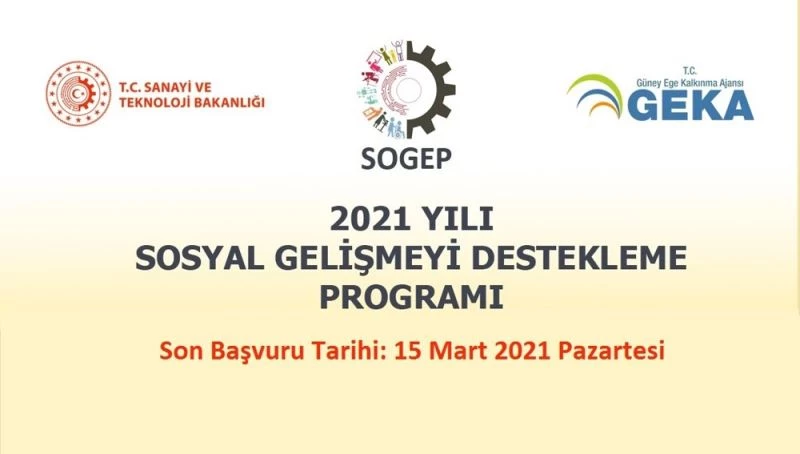 T.C. SANAYİ VE TEKNOLOJİ BAKANLIĞI

SOGEP

T.C. Güney Ege Kalkınma Ajansı GEKA

2021 YILI
SOSYAL GELİŞMEYİ DESTEKLEME PROGRAMI

Son Başvuru Tarihi: 15 Mart 2021 Pazartesi